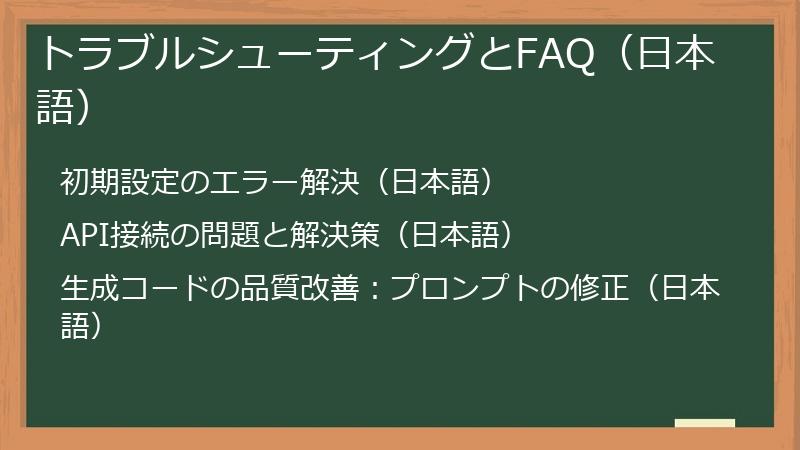 トラブルシューティングとFAQ（日本語）

初期設定のエラー解決（日本語）

API接続の問題と解決策（日本語）

生成コードの品質改善：プロンプトの修正（日本語）